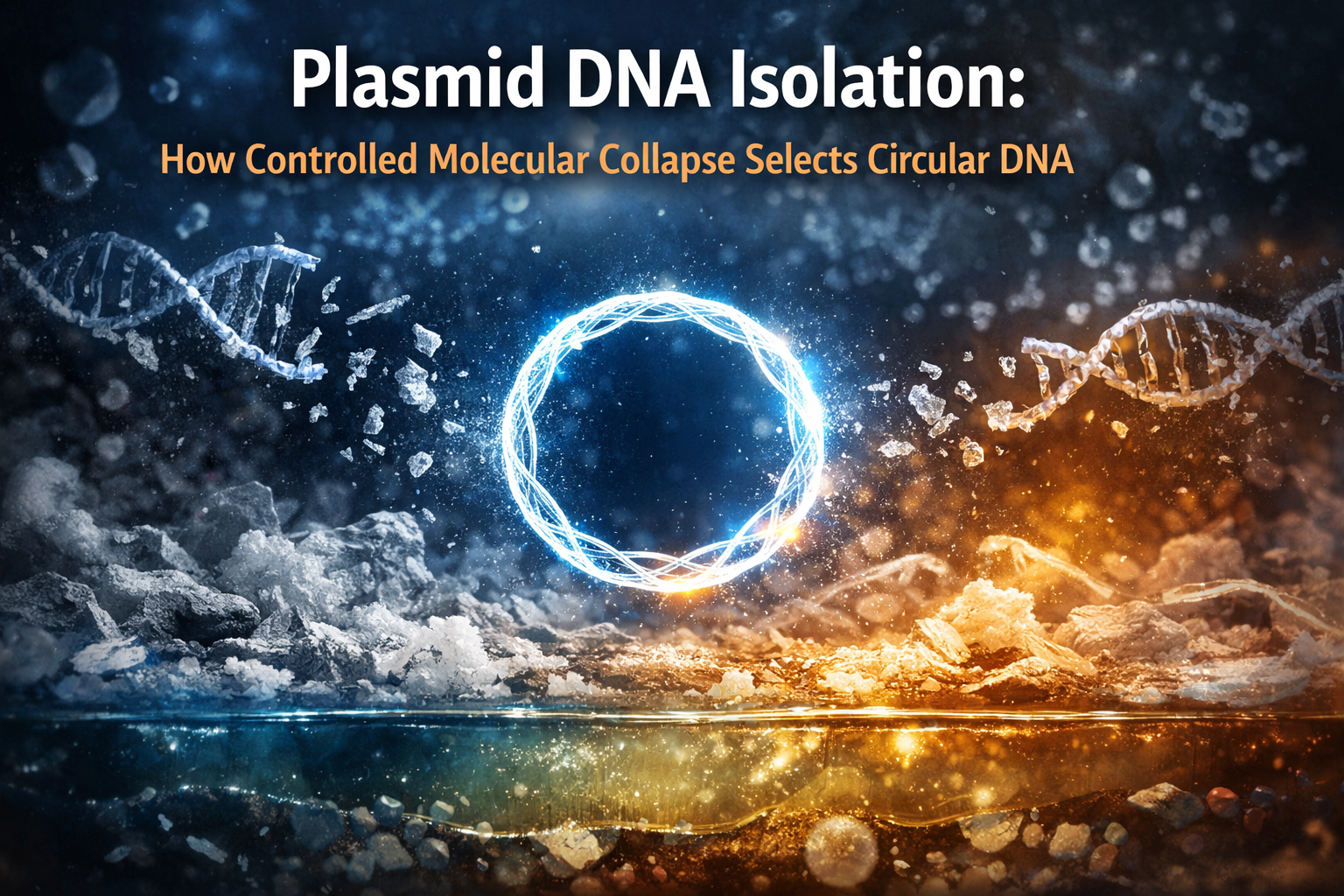 Plasmid DNA Isolation:

How Controlled Molecular Collapse Selects Circular DNA